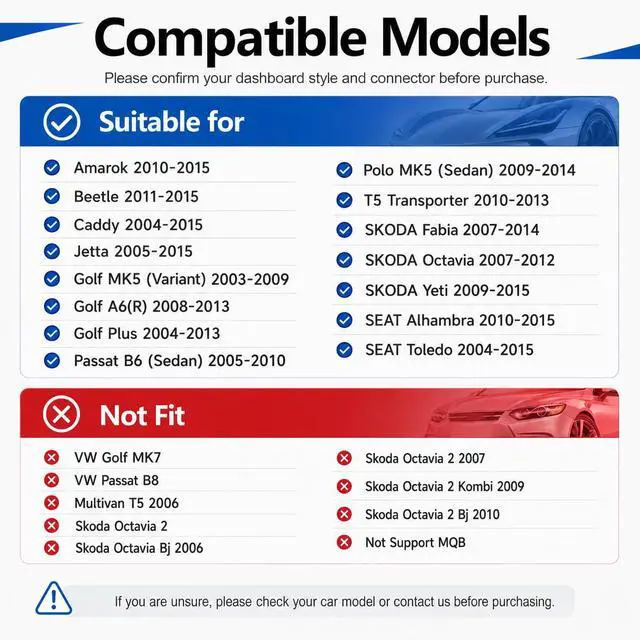 Compatible Models

Please confirm your dashboard style and connector before purchase.

Suitable for

Amarok 2010-2015
Beetle 2011-2015
Caddy 2004-2015
Jetta 2005-2015
Golf MK5 (Variant) 2003-2009
Golf A6(R) 2008-2013
Golf Plus 2004-2013
Passat B6 (Sedan) 2005-2010

Polo MK5 (Sedan) 2009-2014
T5 Transporter 2010-2013
SKODA Fabia 2007-2014
SKODA Octavia 2007-2012
SKODA Yeti 2009-2015
SEAT Alhambra 2010-2015
SEAT Toledo 2004-2015

Not Fit

VW Golf MK7
VW Passat B8
Multivan T5 2006
Skoda Octavia 2
Skoda Octavia Bj 2006

Skoda Octavia 2 2007
Skoda Octavia 2 Kombi 2009
Skoda Octavia 2 Bj 2010
Not Support MQB

If you are unsure, please check your car model or contact us before purchasing.